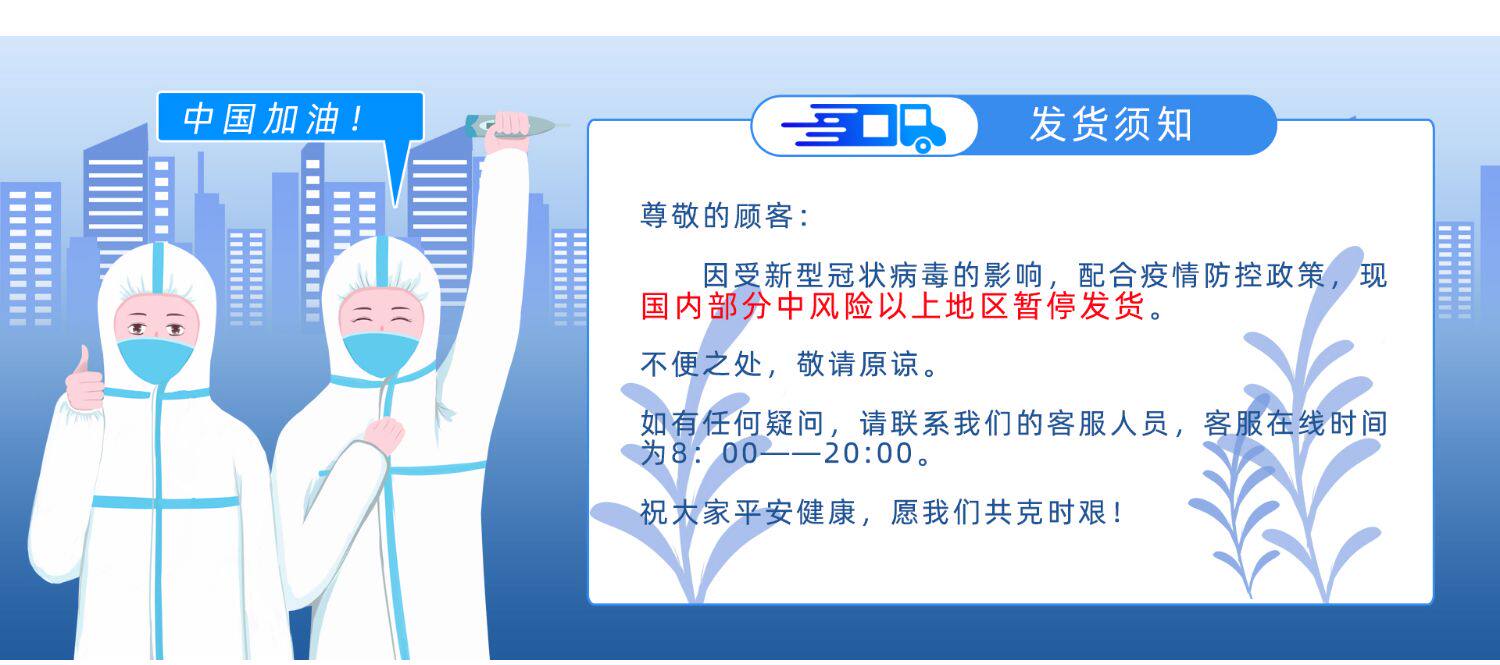 中国加油！

发货须知

尊敬的顾客：

因受新型冠状病毒的影响，配合疫情防控政策，现国内部分中风险以上地区暂停发货。

不便之处，敬请原谅。

如有任何疑问，请联系我们的客服人员，客服在线时间为8：00——20:00。

祝大家平安健康，愿我们共克时艰！